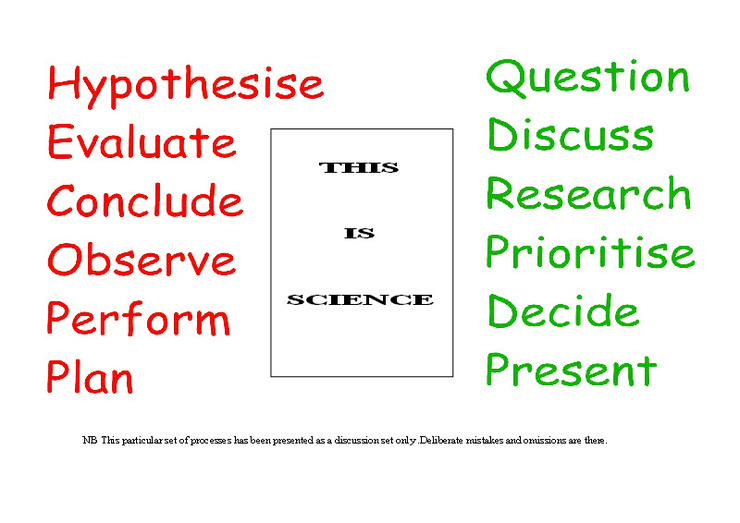 Hypothesise
Evaluate
Conclude
Observe
Perform
Plan

THIS
IS
SCIENCE

Question
Discuss
Research
Prioritise
Decide
Present

NB This particular set of processes has been presented as a discussion set only .Deliberate mistakes and omissions are there.